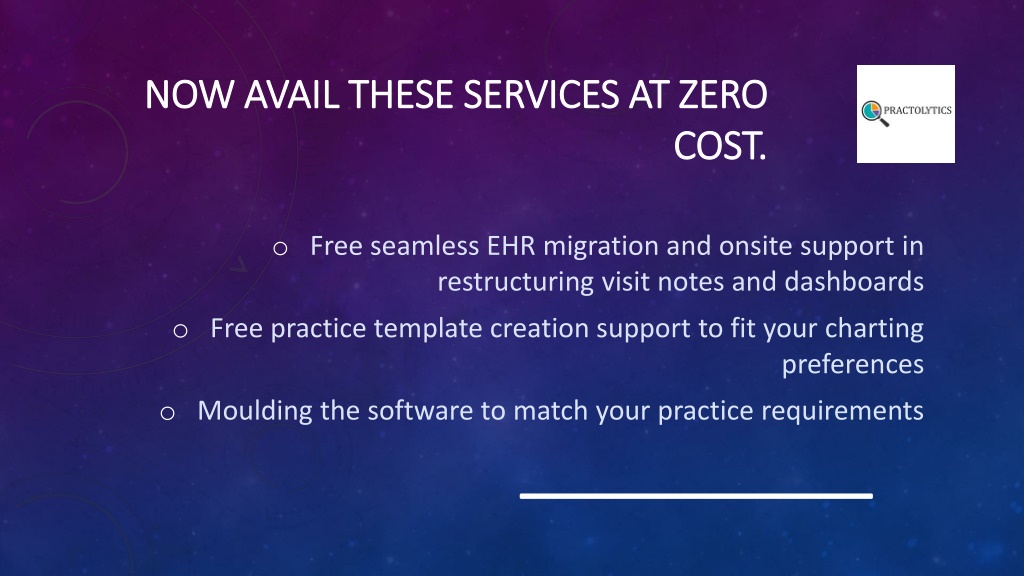 NOW AVAIL THESE SERVICES AT ZERO COST.

PRACTOLYTICS

o Free seamless EHR migration and onsite support in restructuring visit notes and dashboards

o Free practice template creation support to fit your charting preferences

o Moulding the software to match your practice requirements